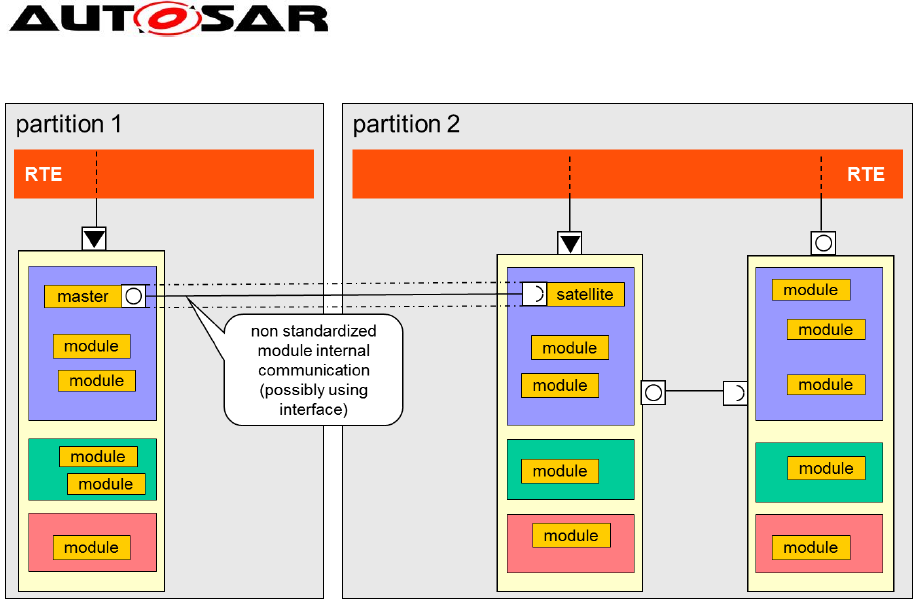 AUTOSAR

partition 1

RTE

master

module

module

module

module

module

non standardized module internal communication (possibly using interface)

partition 2

RTE

satellite

module

module

module

module

module

module

module

module

module